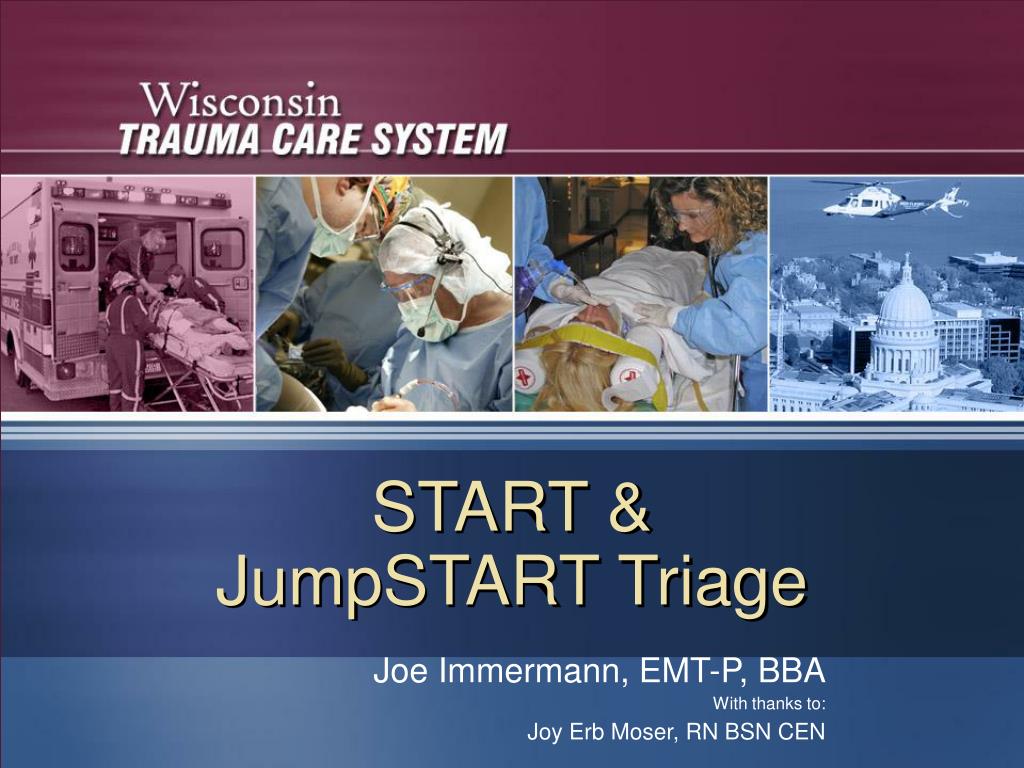 Wisconsin
TRAUMA CARE SYSTEM

START &
JumpSTART Triage

Joe Immermann, EMT-P, BBA
With thanks to:
Joy Erb Moser, RN BSN CEN